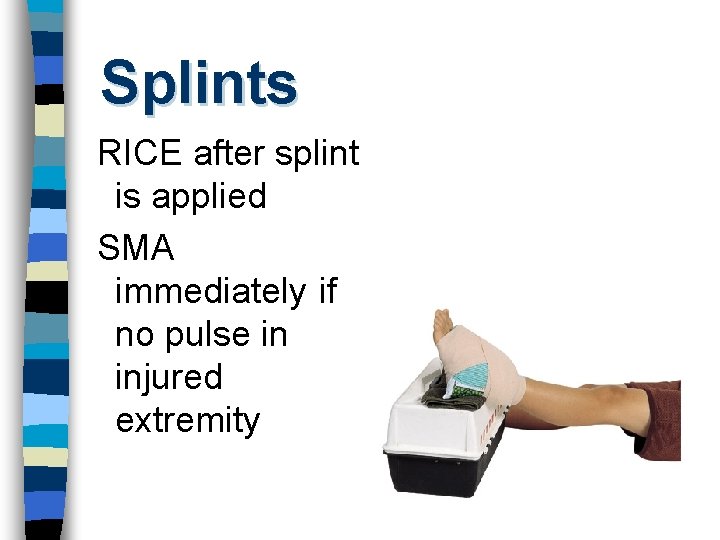 Splints

RICE after splint is applied

SMA immediately if no pulse in injured extremity